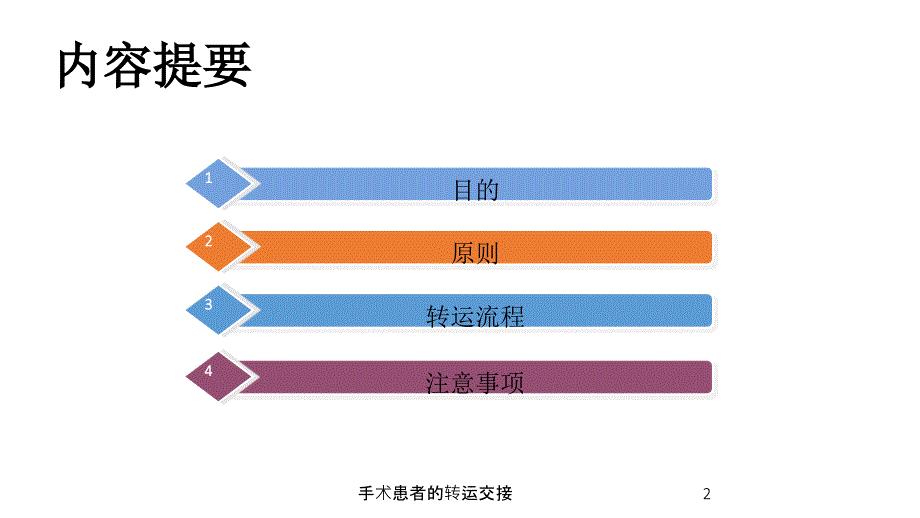 内容提要

1
目的

2
原则

3
转运流程

4
注意事项

手术患者的转运交接

2